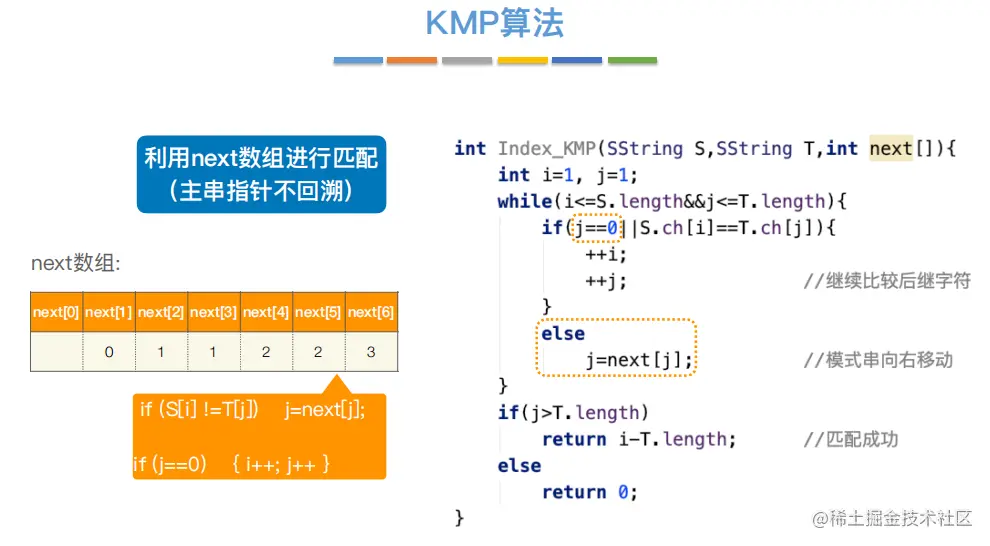 KMP算法

利用next数组进行匹配
（主串指针不回溯）

next数组：

| next[0] | next[1] | next[2] | next[3] | next[4] | next[5] | next[6] |
|---|---|---|---|---|---|---|
|  | 0 | 1 | 1 | 2 | 2 | 3 |

if (S[i] !=T[j]) j=next[j];

if (j==0) { i++; j++ }

int Index_KMP(SString S,SString T,int next[]){
int i=1, j=1;
while(i<=S.length&&j<=T.length){
if(j==0||S.ch[i]==T.ch[j]){
++i;
++j; //继续比较后继字符
}
else
j=next[j]; //模式串向右移动
}
if(j>T.length)
return i-T.length; //匹配成功
else
return 0;
}

@稀土掘金技术社区